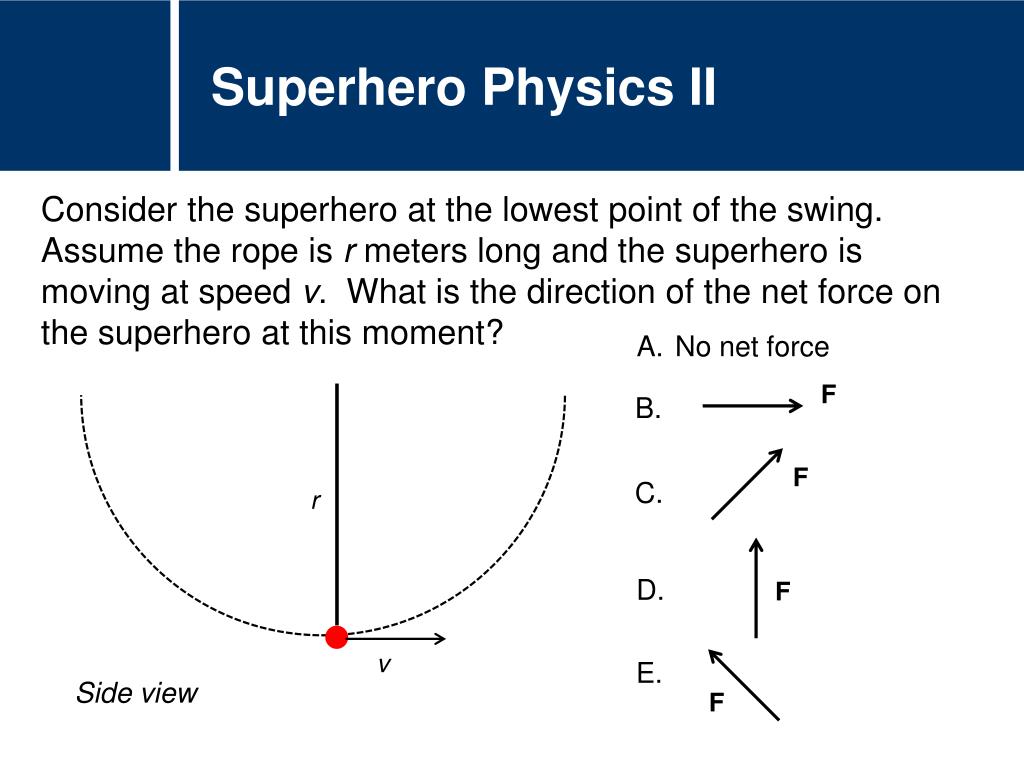 Superhero Physics II

Consider the superhero at the lowest point of the swing. Assume the rope is $r$ meters long and the superhero is moving at speed $v$. What is the direction of the net force on the superhero at this moment?

A. No net force

B. F

C. F

D. F

E. F

$r$

$v$

Side view